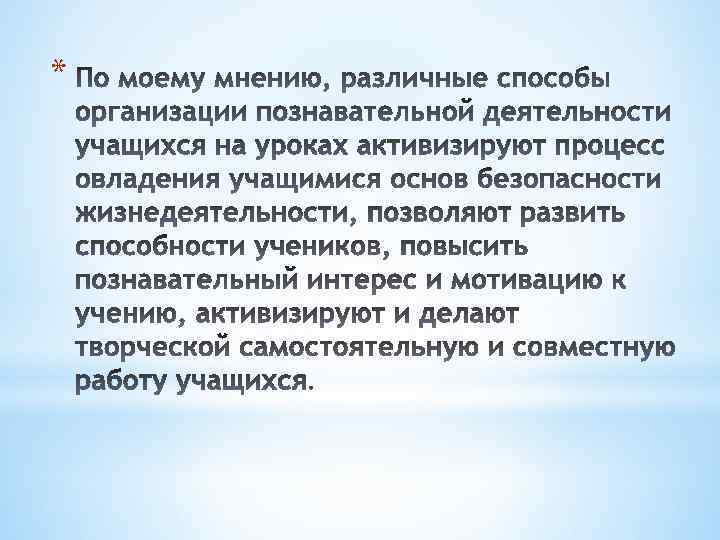 * По моему мнению, различные способы организации познавательной деятельности учащихся на уроках активизируют процесс овладения учащимися основ безопасности жизнедеятельности, позволяют развить способности учеников, повысить познавательный интерес и мотивацию к учению, активизируют и делают творческой самостоятельную и совместную работу учащихся.